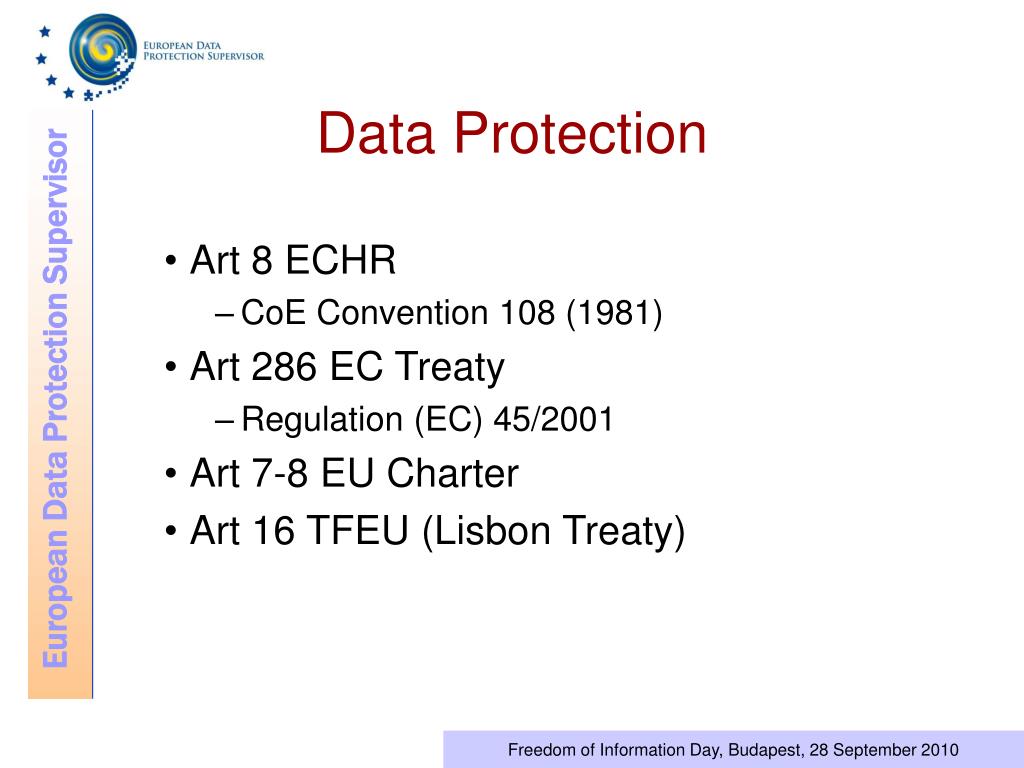 EUROPEAN DATA PROTECTION SUPERVISOR

European Data Protection Supervisor

Data Protection

• Art 8 ECHR
– CoE Convention 108 (1981)
• Art 286 EC Treaty
– Regulation (EC) 45/2001
• Art 7-8 EU Charter
• Art 16 TFEU (Lisbon Treaty)

Freedom of Information Day, Budapest, 28 September 2010